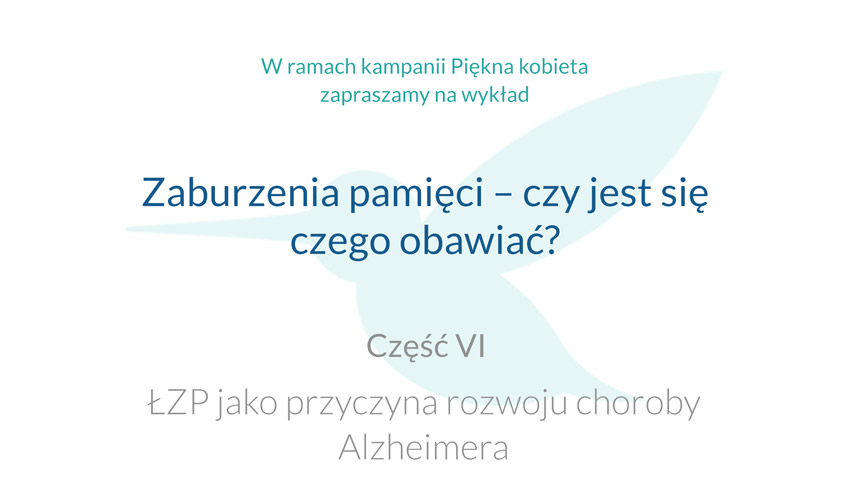 W ramach kampanii Piękna kobieta zapraszamy na wykład

Zaburzenia pamięci – czy jest się czego obawiać?

Część VI

ŁZP jako przyczyna rozwoju choroby Alzheimera